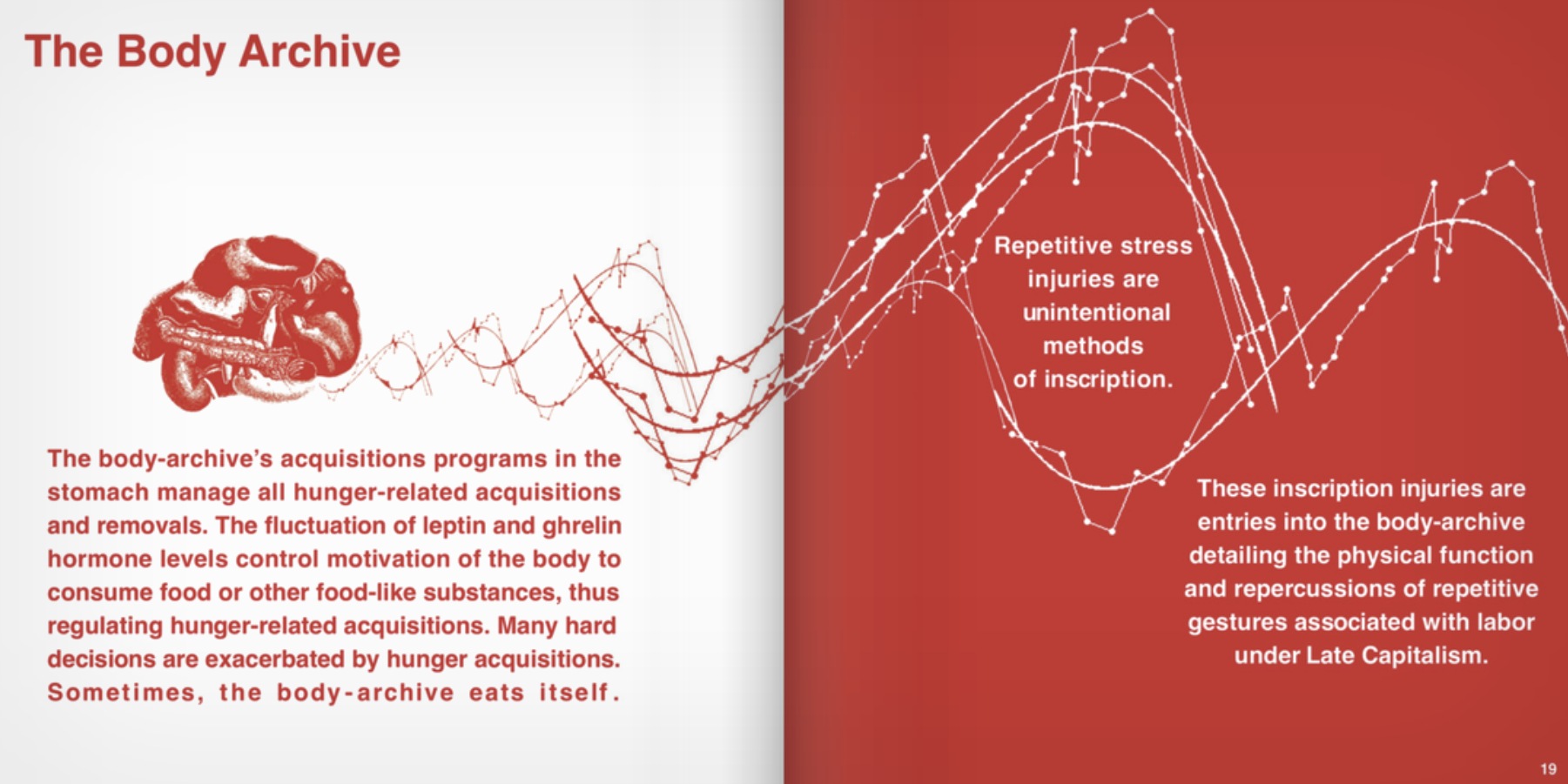 The Body Archive

The body-archive's acquisitions programs in the stomach manage all hunger-related acquisitions and removals. The fluctuation of leptin and ghrelin hormone levels control motivation of the body to consume food or other food-like substances, thus regulating hunger-related acquisitions. Many hard decisions are exacerbated by hunger acquisitions. Sometimes, the body-archive eats itself.

Repetitive stress injuries are unintentional methods of inscription.

These inscription injuries are entries into the body-archive detailing the physical function and repercussions of repetitive gestures associated with labor under Late Capitalism.

19